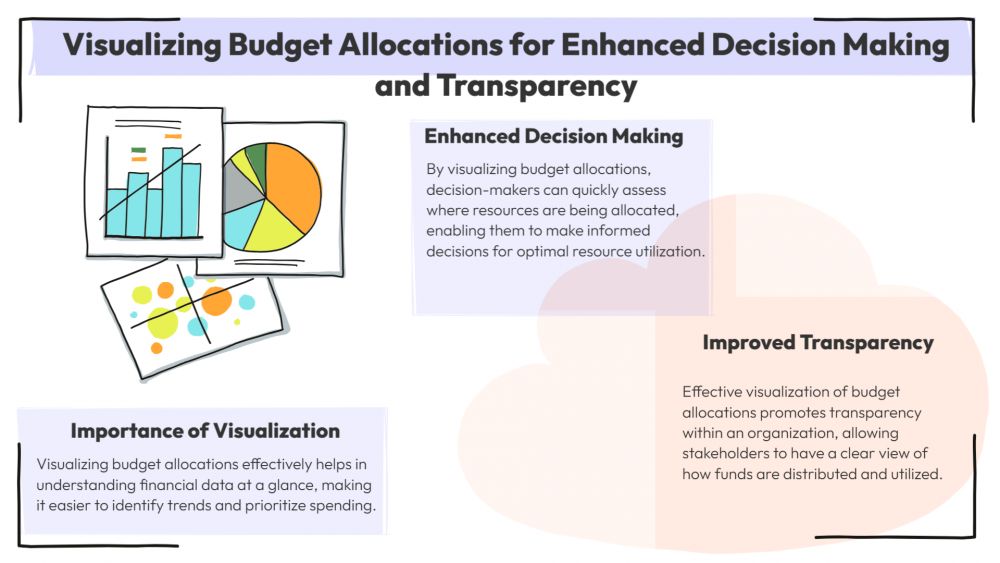 Visualizing Budget Allocations for Enhanced Decision Making and Transparency

Enhanced Decision Making

By visualizing budget allocations, decision-makers can quickly assess where resources are being allocated, enabling them to make informed decisions for optimal resource utilization.

Improved Transparency

Effective visualization of budget allocations promotes transparency within an organization, allowing stakeholders to have a clear view of how funds are distributed and utilized.

Importance of Visualization

Visualizing budget allocations effectively helps in understanding financial data at a glance, making it easier to identify trends and prioritize spending.